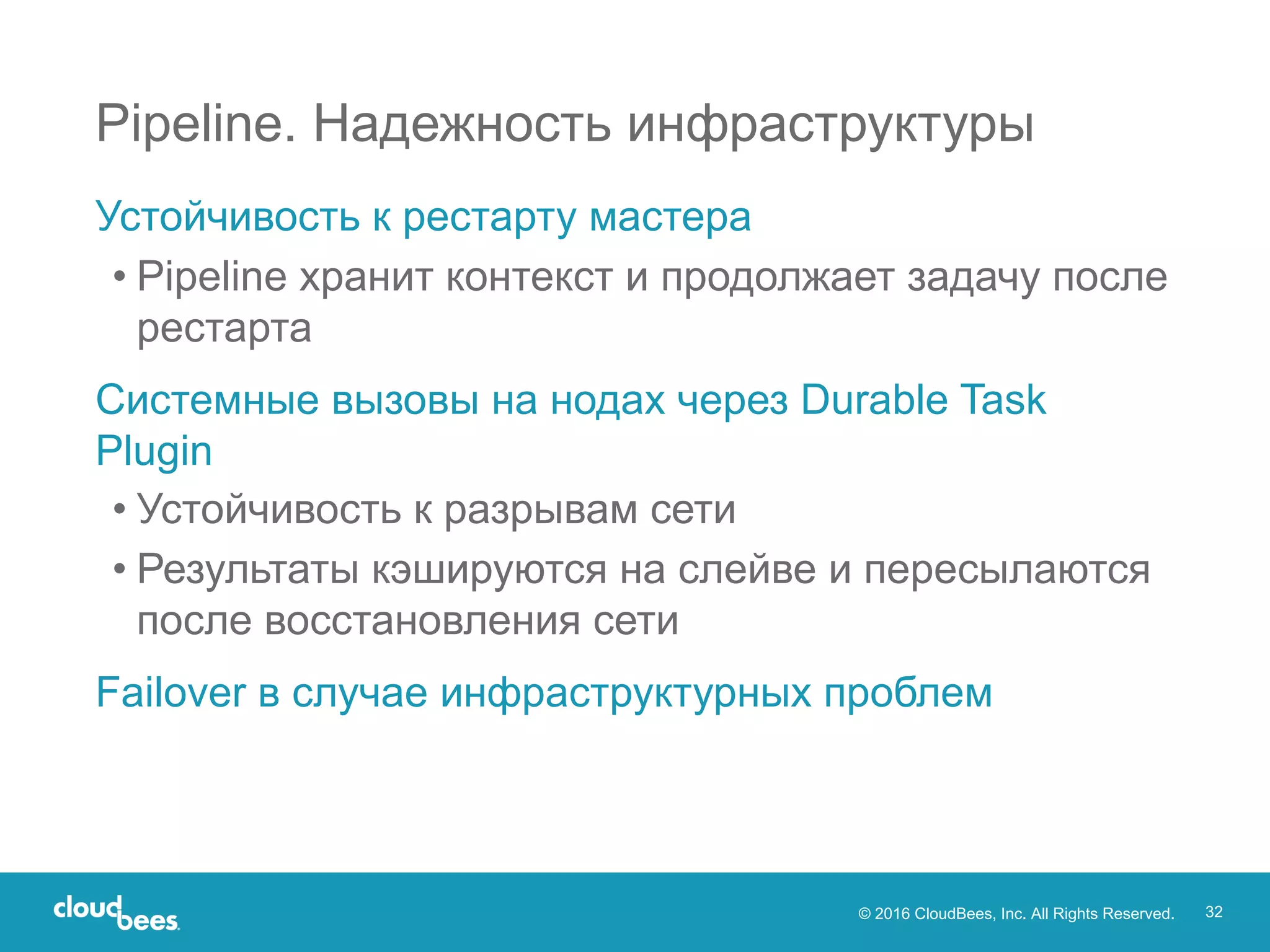 Pipeline. Надежность инфраструктуры

Устойчивость к рестарту мастера

• Pipeline хранит контекст и продолжает задачу после рестарта

Системные вызовы на нодах через Durable Task Plugin

• Устойчивость к разрывам сети

• Результаты кэшируются на слейве и пересылаются после восстановления сети

Failover в случае инфраструктурных проблем

cloudbees

© 2016 CloudBees, Inc. All Rights Reserved.

32